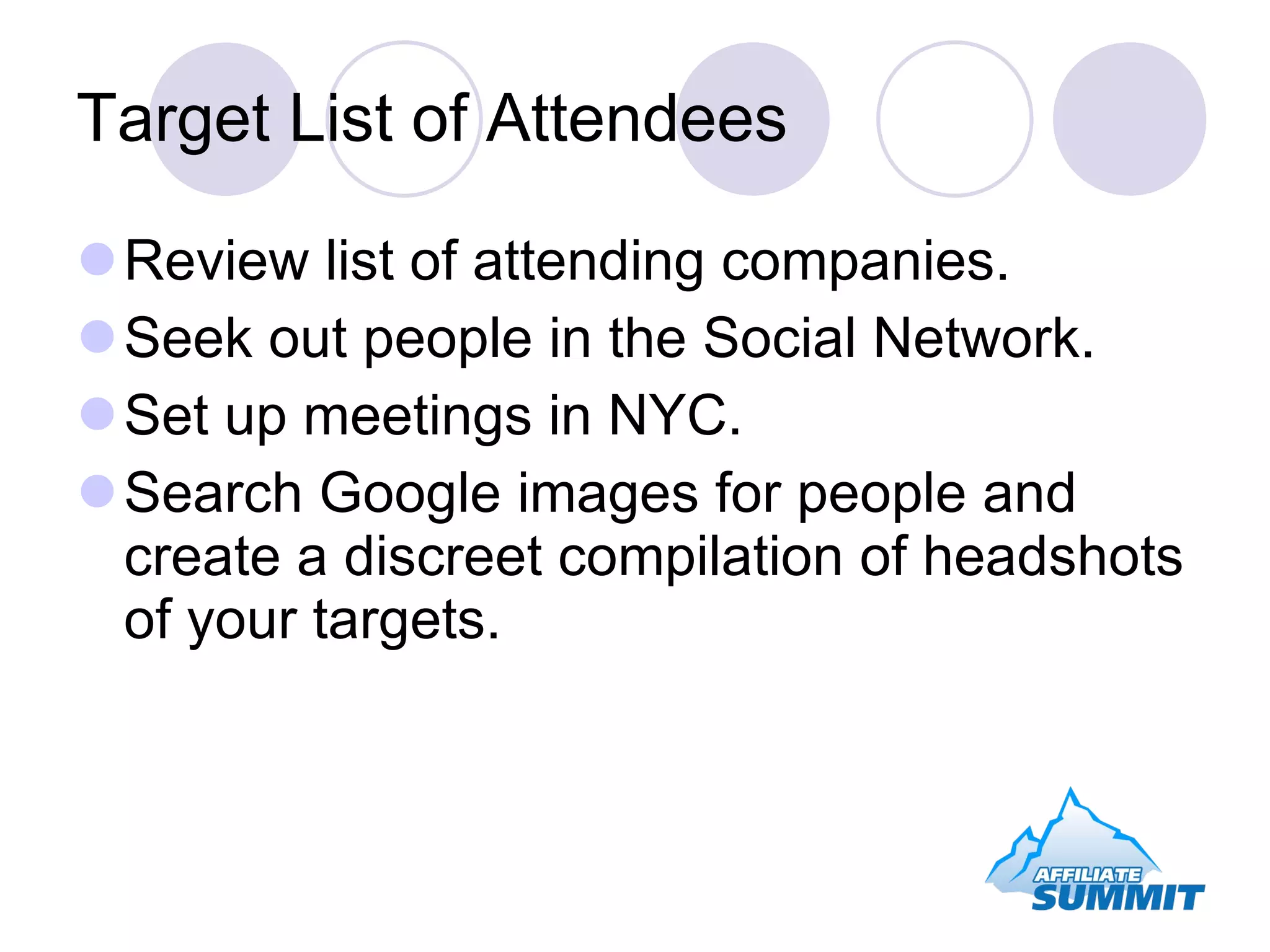 Target List of Attendees

Review list of attending companies.

Seek out people in the Social Network.

Set up meetings in NYC.

Search Google images for people and create a discreet compilation of headshots of your targets.

AFFILIATE SUMMIT